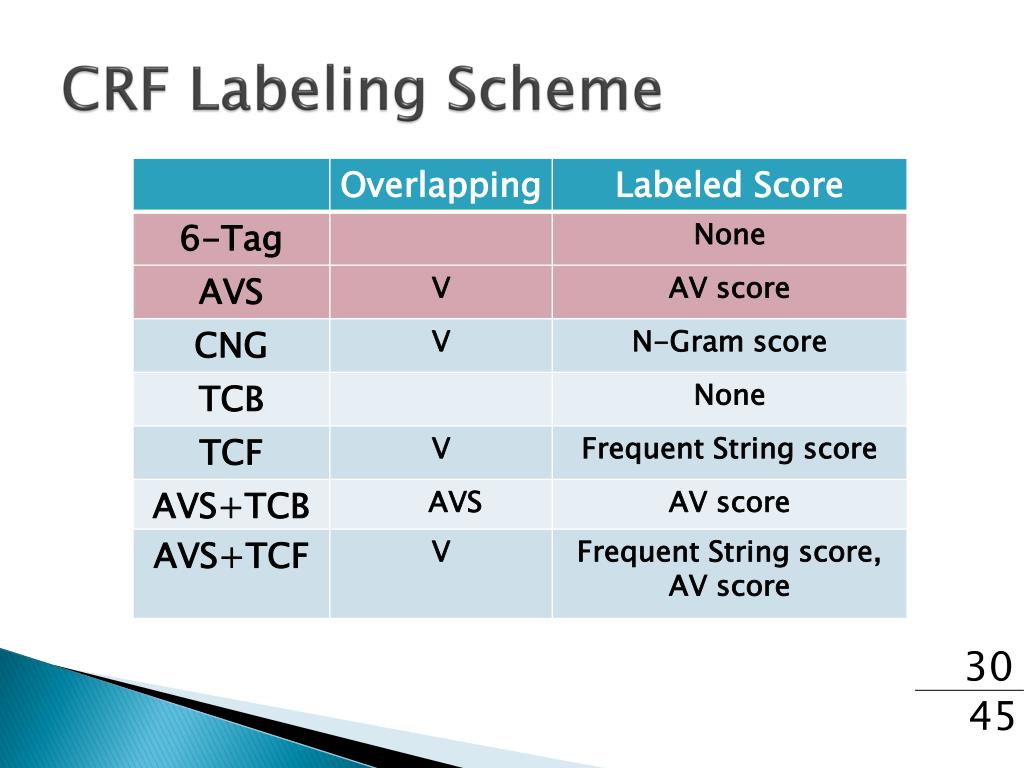 CRF Labeling Scheme

| | Overlapping | Labeled Score |
|---|---|---|
| 6-Tag | | None |
| AVS | V | AV score |
| CNG | V | N-Gram score |
| TCB | | None |
| TCF | V | Frequent String score |
| AVS+TCB | AVS | AV score |
| AVS+TCF | V | Frequent String score, AV score |

30
45